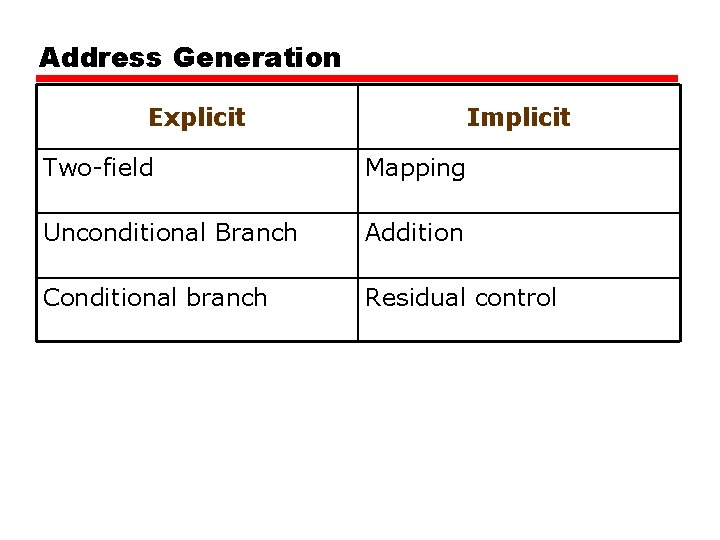 Address Generation

| Explicit | Implicit |
|---|---|
| Two-field | Mapping |
| Unconditional Branch | Addition |
| Conditional branch | Residual control |